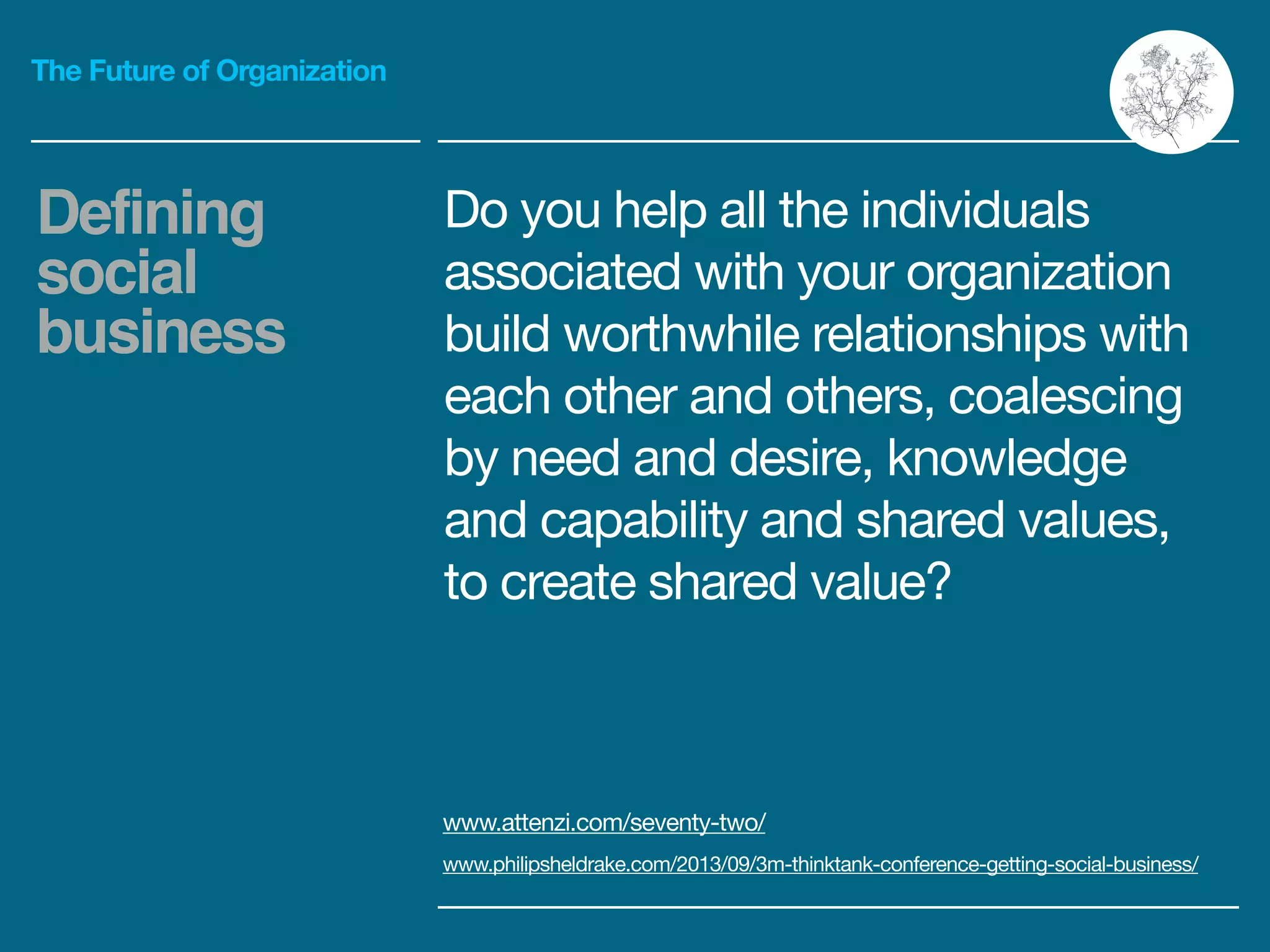 The Future of Organization

Defining social business

Do you help all the individuals associated with your organization build worthwhile relationships with each other and others, coalescing by need and desire, knowledge and capability and shared values, to create shared value?

www.attenzi.com/seventy-two/

www.philipsheldrake.com/2013/09/3m-thinktank-conference-getting-social-business/